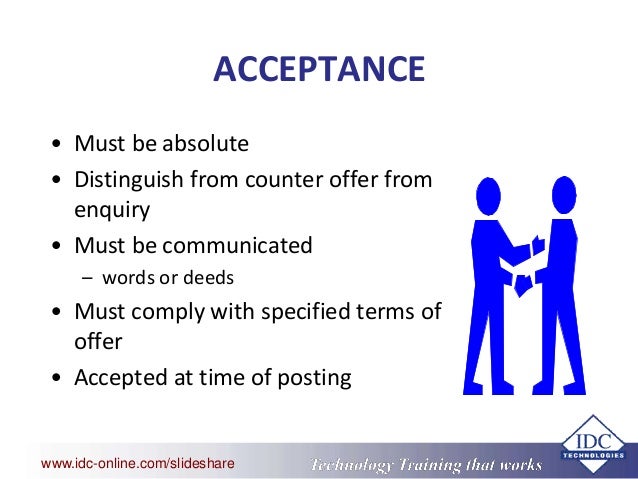 ACCEPTANCE

• Must be absolute
• Distinguish from counter offer from enquiry
• Must be communicated
– words or deeds
• Must comply with specified terms of offer
• Accepted at time of posting

www.idc-online.com/slideshare

Technology Training that works

IDC
TECHNOLOGIES